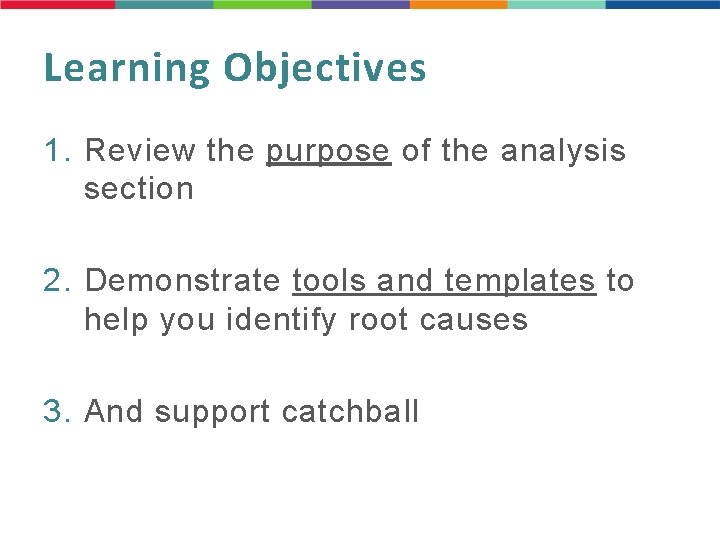 Learning Objectives

1. Review the purpose of the analysis section

2. Demonstrate tools and templates to help you identify root causes

3. And support catchball